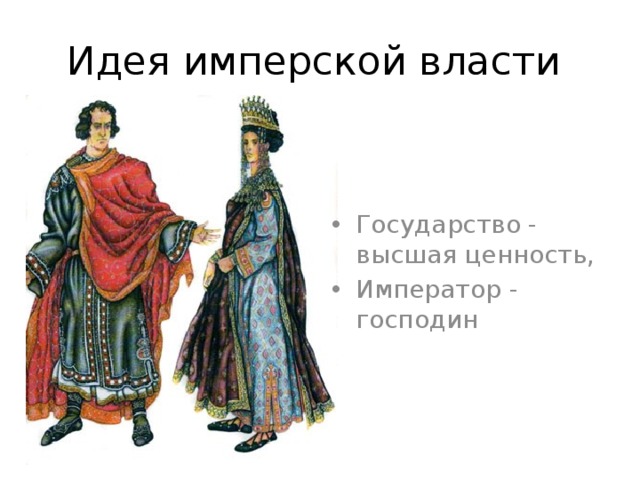 Идея имперской власти

• Государство - высшая ценность,
• Император - господин